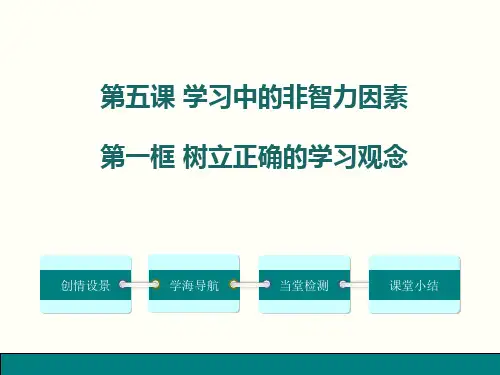 第五课 学习中的非智力因素

第一框 树立正确的学习观念

创情设景

学海导航

当堂检测

课堂小结